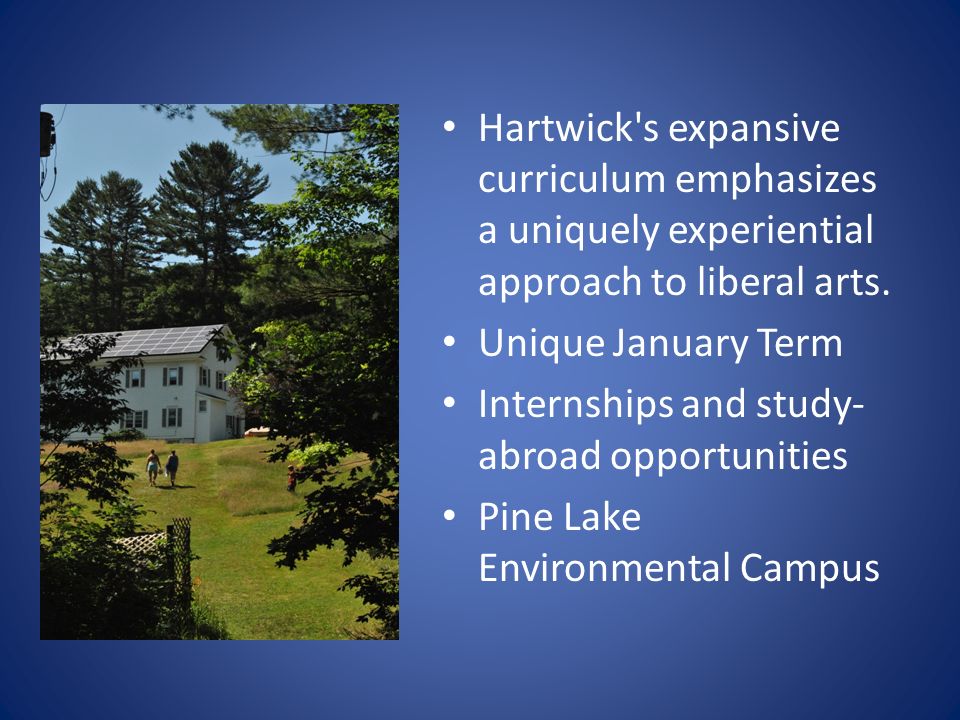 • Hartwick's expansive curriculum emphasizes a uniquely experiential approach to liberal arts.
• Unique January Term
• Internships and study-abroad opportunities
• Pine Lake Environmental Campus